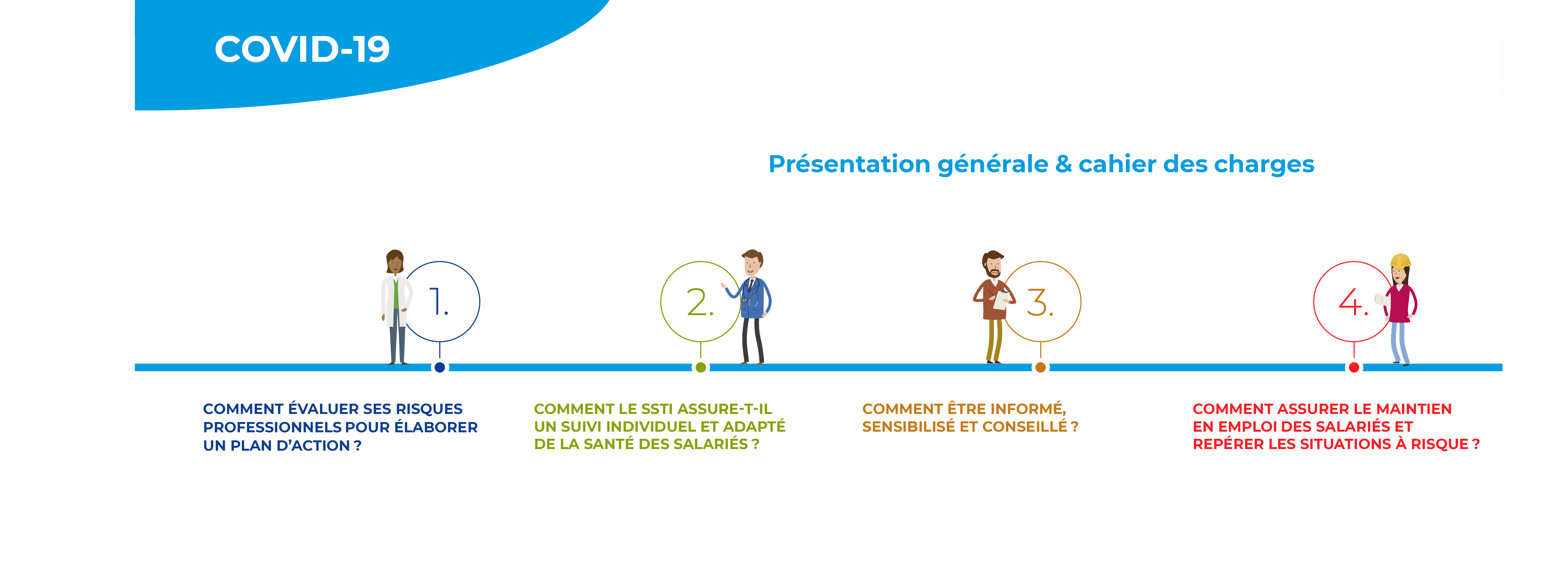 COVID-19

Présentation générale & cahier des charges

1.

2.

3.

4.

COMMENT ÉVALUER SES RISQUES PROFESSIONNELS POUR ÉLABORER UN PLAN D'ACTION ?

COMMENT LE SSTI ASSURE-T-IL UN SUIVI INDIVIDUEL ET ADAPTÉ DE LA SANTÉ DES SALARIÉS ?

COMMENT ÊTRE INFORMÉ, SENSIBILISÉ ET CONSEILLÉ ?

COMMENT ASSURER LE MAINTIEN EN EMPLOI DES SALARIÉS ET REPÉRER LES SITUATIONS À RISQUE ?